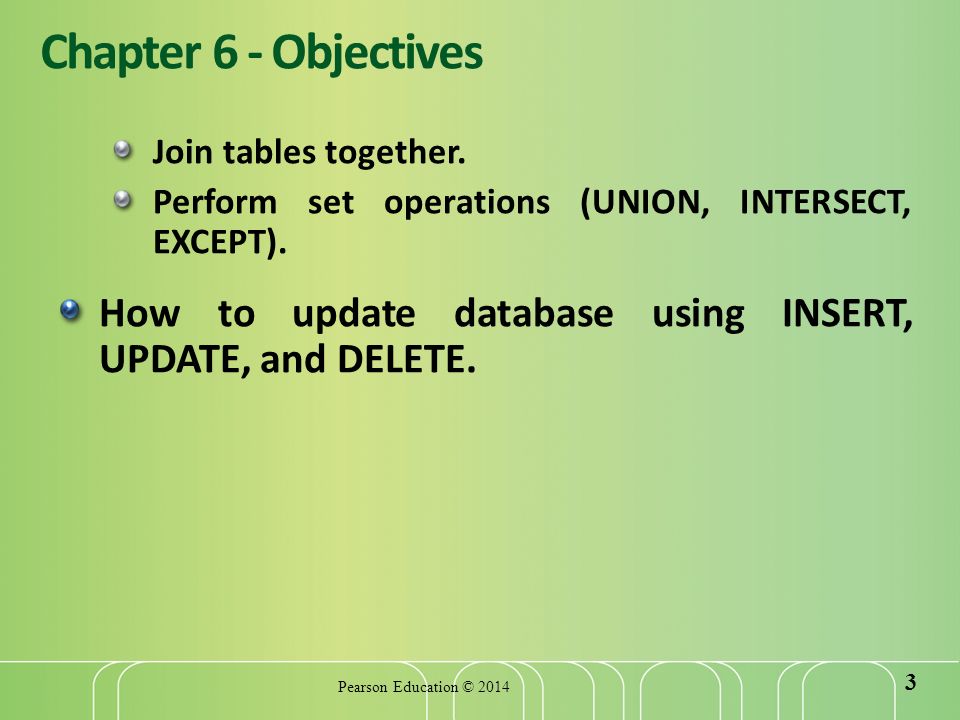 Chapter 6 - Objectives

Join tables together.

Perform set operations (UNION, INTERSECT, EXCEPT).

How to update database using INSERT, UPDATE, and DELETE.

Pearson Education © 2014

3